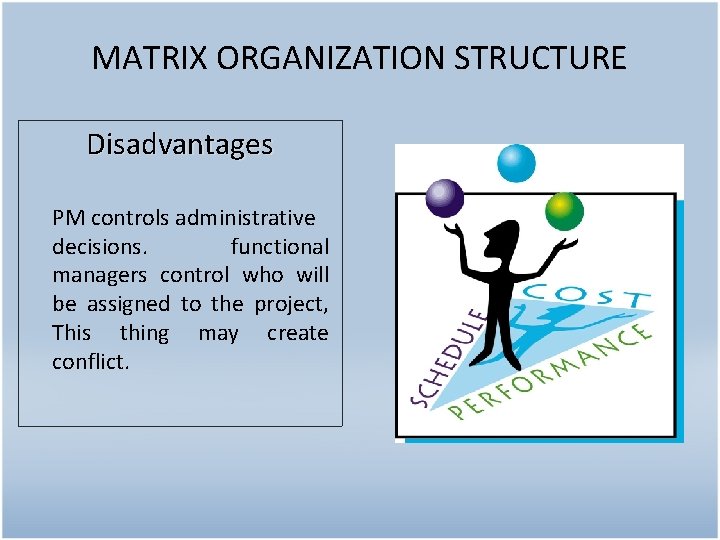 MATRIX ORGANIZATION STRUCTURE

Disadvantages

PM controls administrative decisions. functional managers control who will be assigned to the project, This thing may create conflict.

SCHEDULE
COST
PERFORMANCE